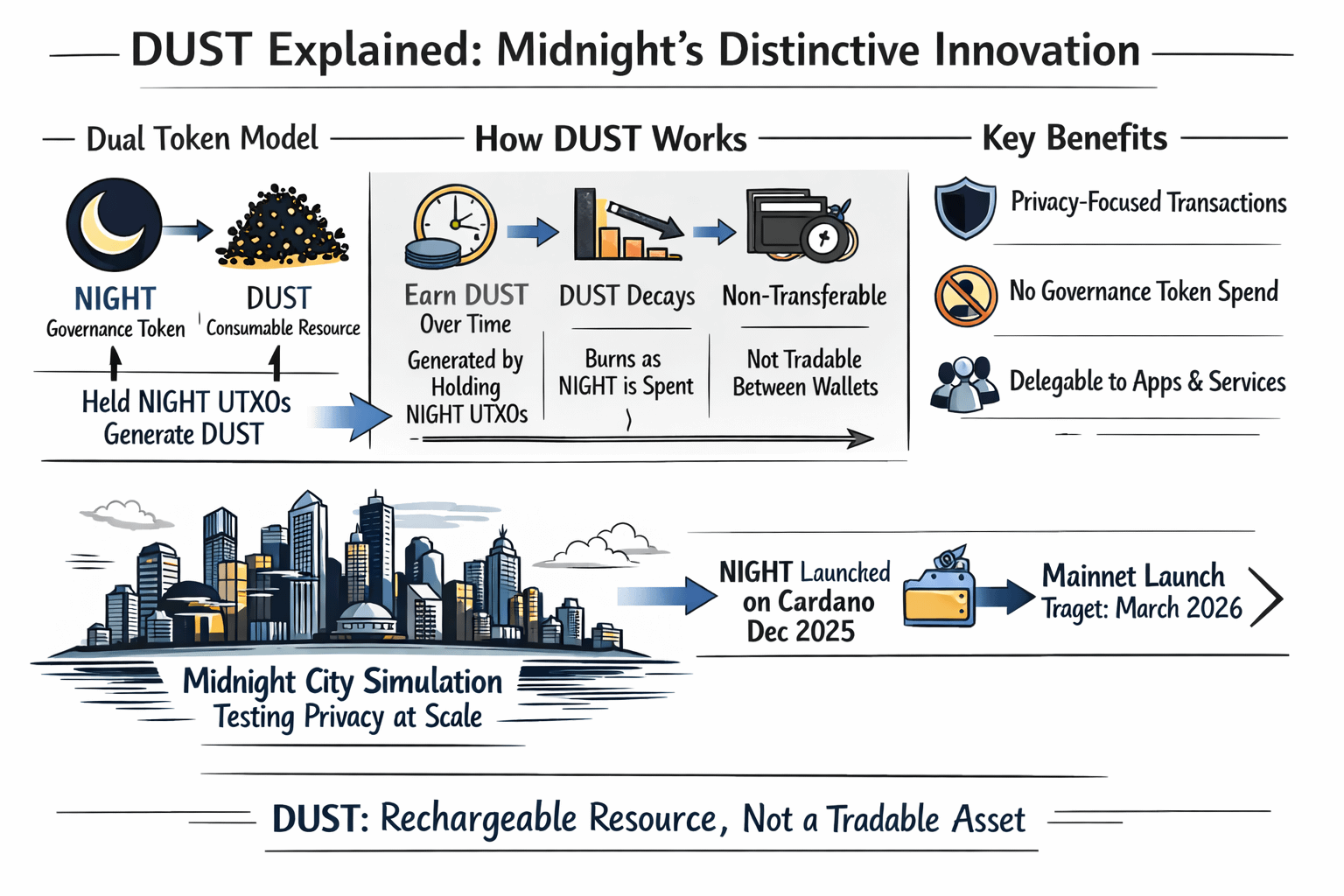 DUST Explained: Midnight's Distinctive Innovation

Dual Token Model

NIGHT
Governance Token

DUST
Consumable Resource

Held NIGHT UTXOs Generate DUST

How DUST Works

Earn DUST Over Time

Generated by Holding NIGHT UTXOs

DUST Decays

Burns as NIGHT is Spent

Non-Transferable

Not Tradable Between Wallets

Key Benefits

Privacy-Focused Transactions

No Governance Token Spend

Delegable to Apps & Services

Midnight City Simulation
Testing Privacy at Scale

NIGHT Launched on Cardano Dec 2025

Mainnet Launch
Traget: March 2026

DUST: Rechargeable Resource, Not a Tradable Asset